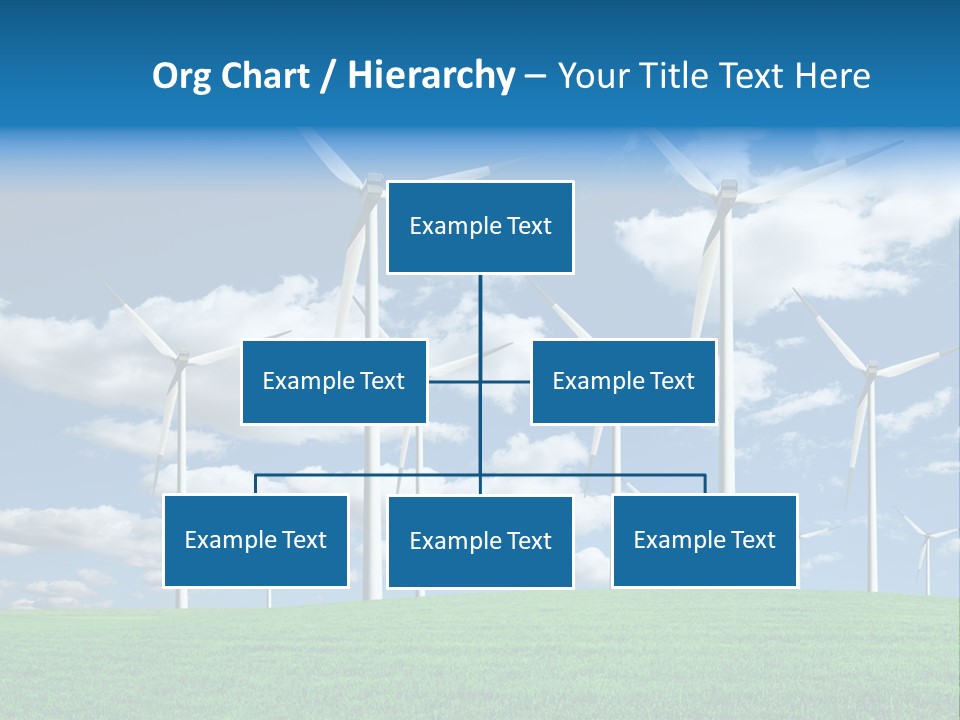 Org Chart / Hierarchy – Your Title Text Here

Example Text

Example Text

Example Text

Example Text

Example Text

Example Text